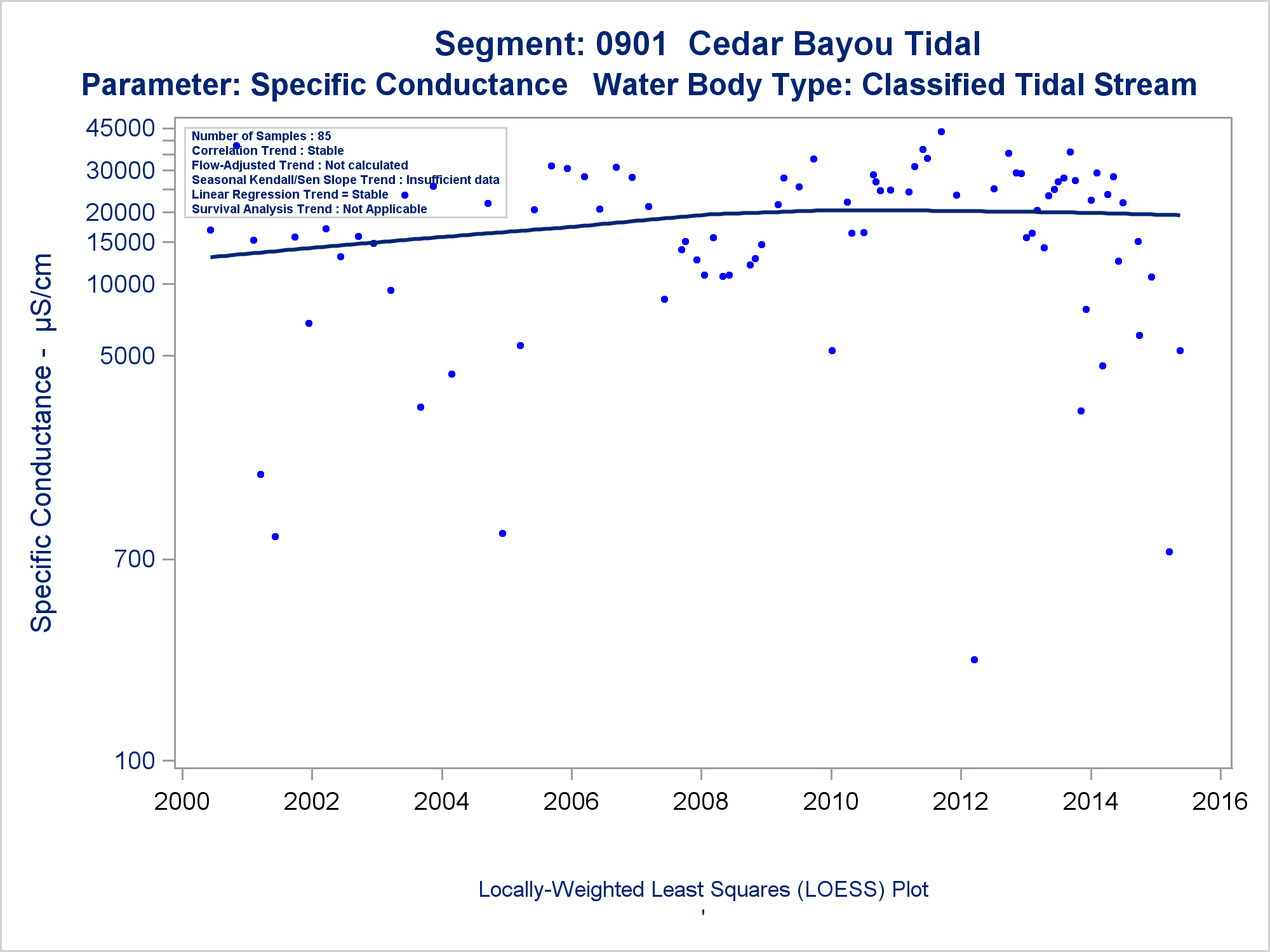 Segment: 0901 Cedar Bayou Tidal
Parameter: Specific Conductance Water Body Type: Classified Tidal Stream

Number of Samples : 85
Correlation Trend : Stable
Flow-Adjusted Trend : Not calculated
Seasonal Kendall/Sen Slope Trend : Insufficient data
Linear Regression Trend = Stable
Survival Analysis Trend : Not Applicable

Specific Conductance - µS/cm

45000
30000
20000
15000
10000
5000
700
100

2000
2002
2004
2006
2008
2010
2012
2014
2016

Locally-Weighted Least Squares (LOESS) Plot
'